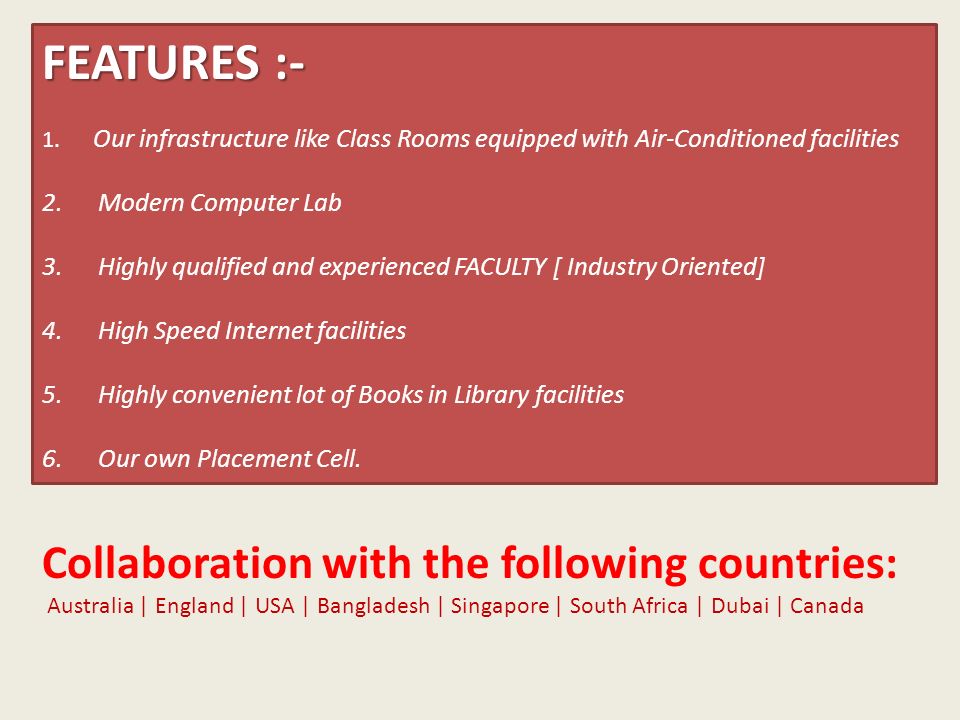 FEATURES :-

1. Our infrastructure like Class Rooms equipped with Air-Conditioned facilities

2. Modern Computer Lab

3. Highly qualified and experienced FACULTY [ Industry Oriented]

4. High Speed Internet facilities

5. Highly convenient lot of Books in Library facilities

6. Our own Placement Cell.

Collaboration with the following countries:

Australia | England | USA | Bangladesh | Singapore | South Africa | Dubai | Canada